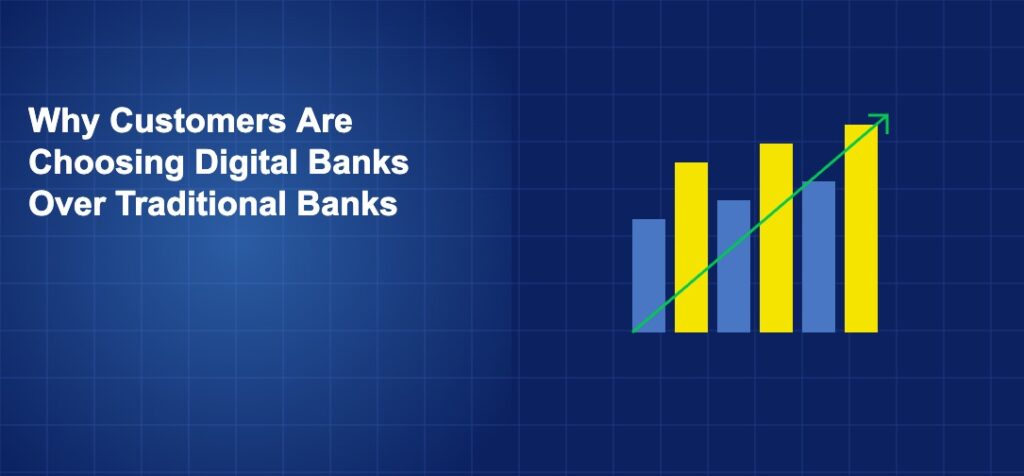 Why Customers Are Choosing Digital Banks Over Traditional Banks